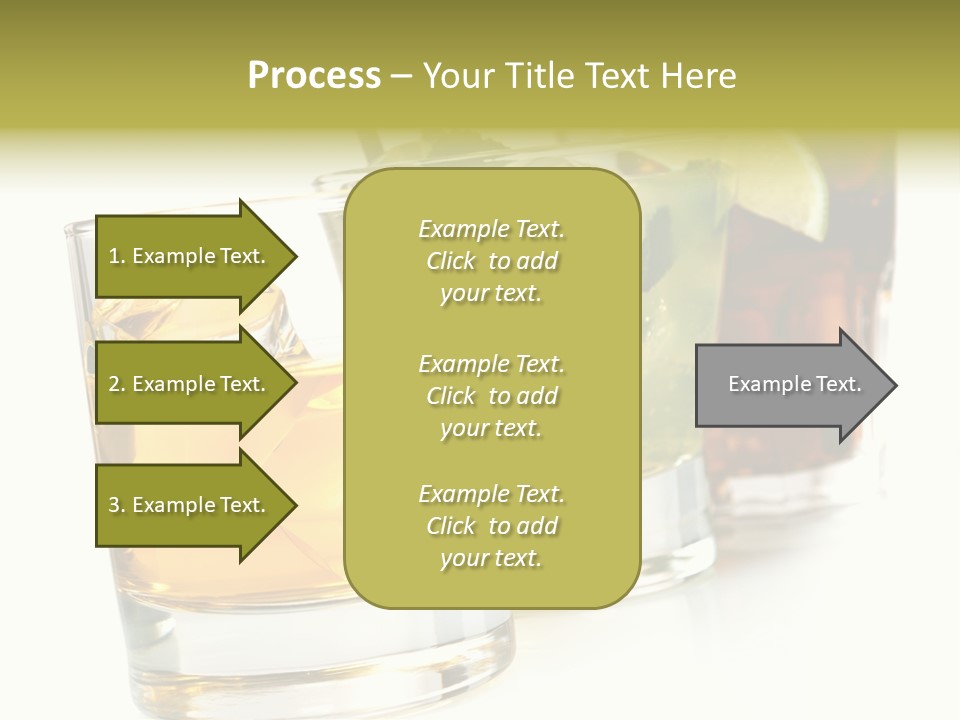 Process – Your Title Text Here

1. Example Text.

2. Example Text.

3. Example Text.

Example Text. Click to add your text.

Example Text. Click to add your text.

Example Text. Click to add your text.

Example Text.